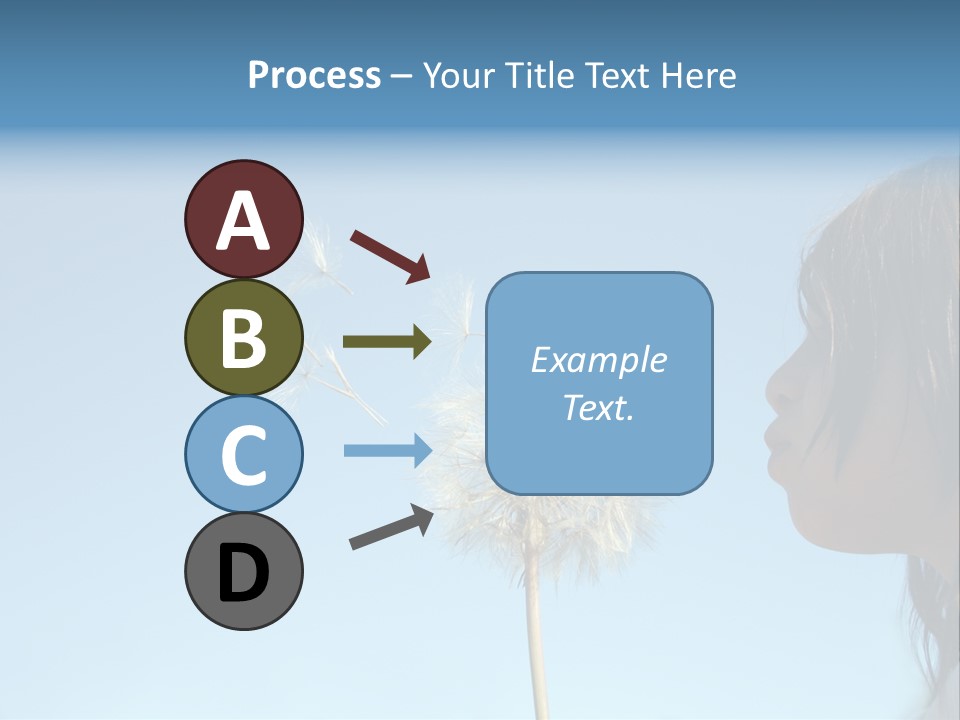 Process – Your Title Text Here

A

B

C

D

Example Text.